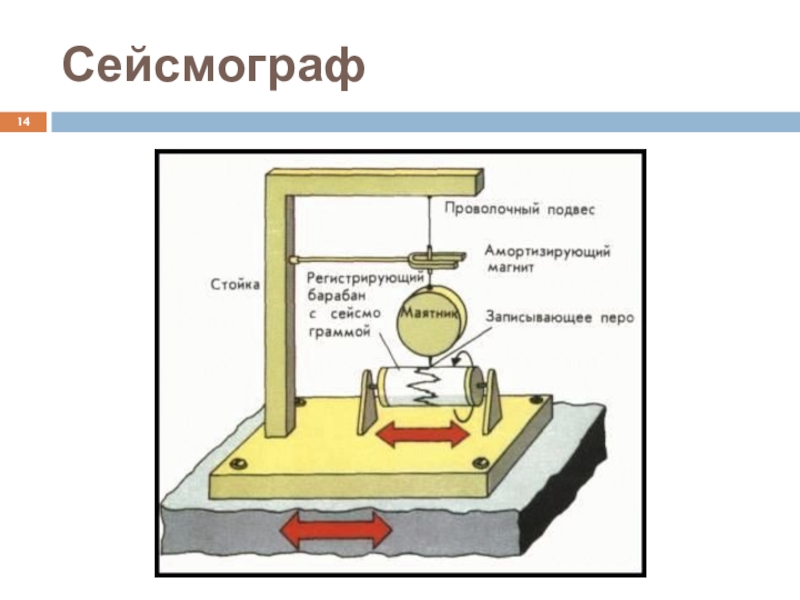 Сейсмограф

14

Проволочный подвес

Амортизирующий магнит

Стойка

Регистрирующий барабан с сейсмо граммой

Маятник

Записывающее перо